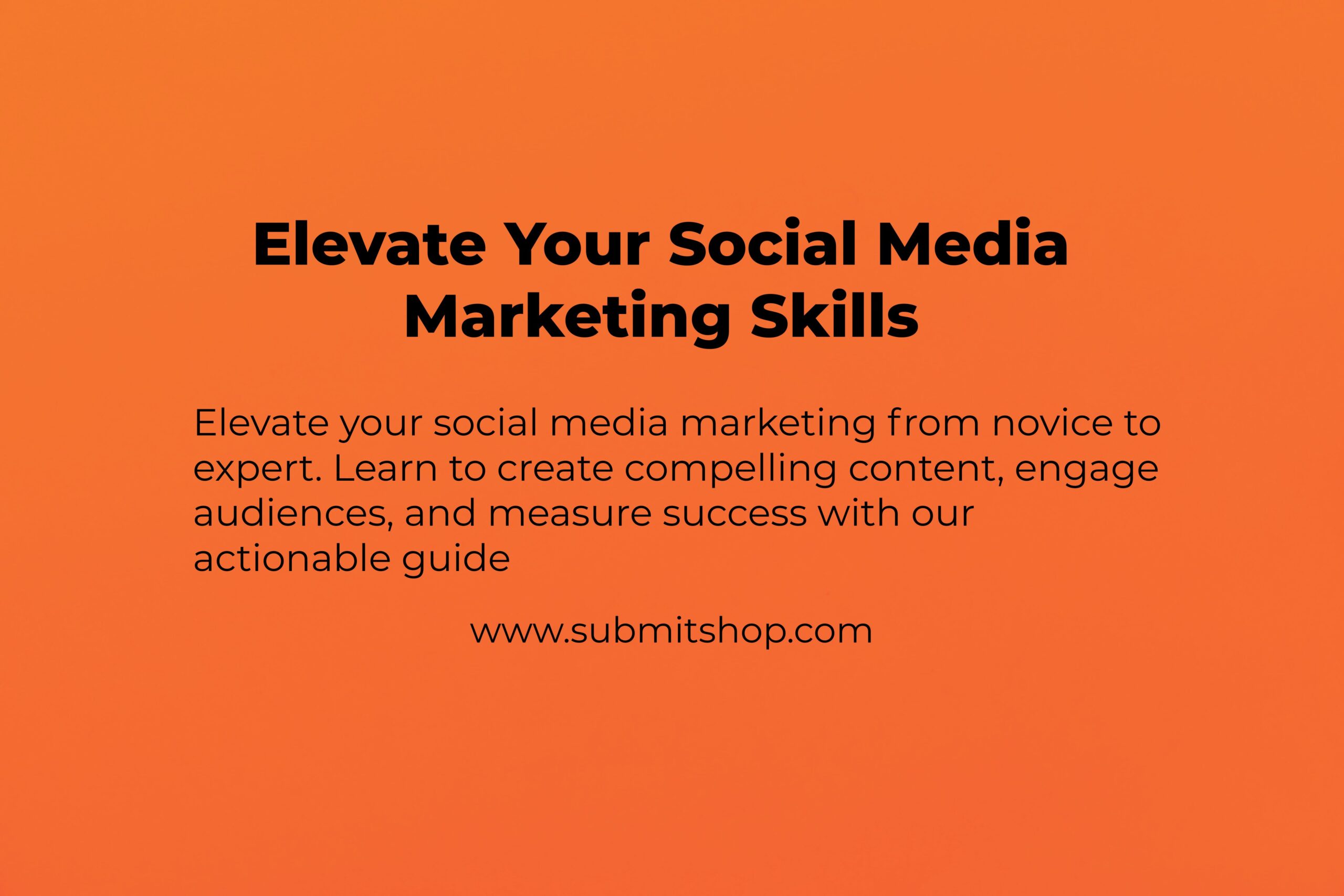 Elevate Your Social Media Marketing Skills

Elevate your social media marketing from novice to expert. Learn to create compelling content, engage audiences, and measure success with our actionable guide

www.submitshop.com